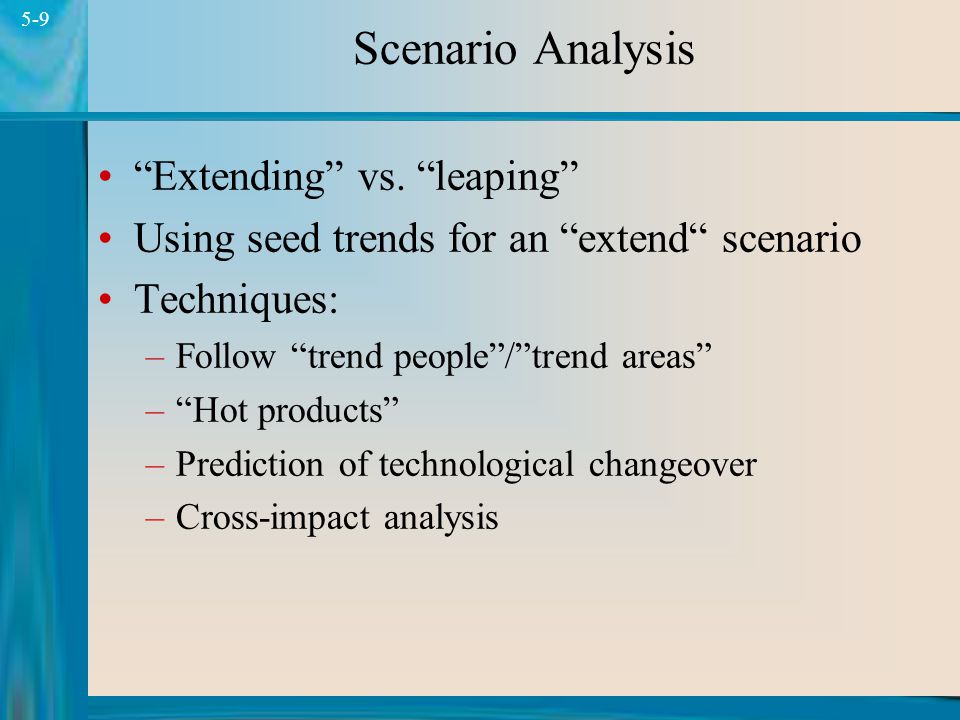 5-9

Scenario Analysis

• “Extending” vs. “leaping”
• Using seed trends for an “extend“ scenario
• Techniques:
– Follow “trend people”/”trend areas”
– “Hot products”
– Prediction of technological changeover
– Cross-impact analysis